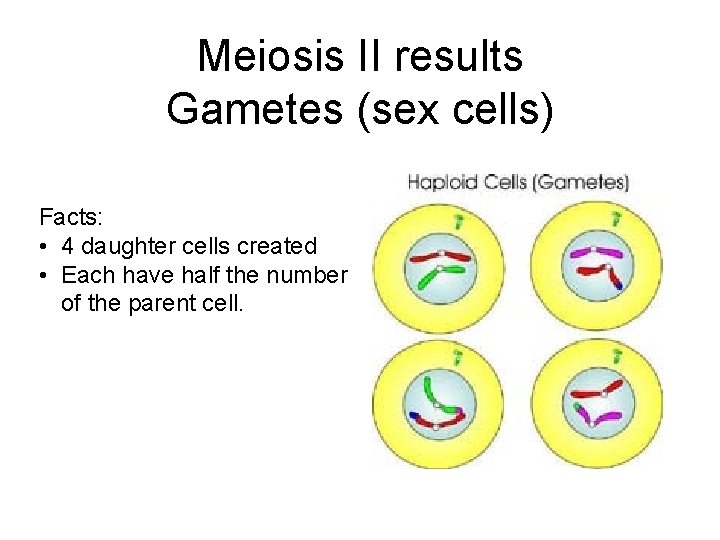 Meiosis II results
Gametes (sex cells)

Facts:
• 4 daughter cells created
• Each have half the number of the parent cell.

Haploid Cells (Gametes)